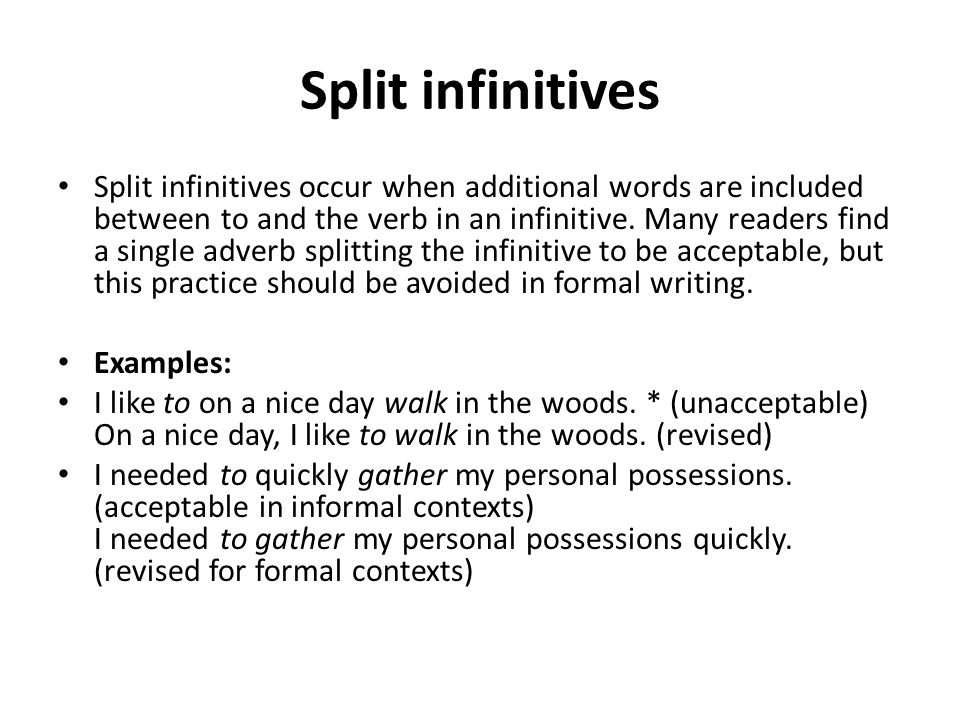 Split infinitives

• Split infinitives occur when additional words are included between to and the verb in an infinitive. Many readers find a single adverb splitting the infinitive to be acceptable, but this practice should be avoided in formal writing.

• Examples:
• I like to on a nice day walk in the woods. * (unacceptable)
On a nice day, I like to walk in the woods. (revised)
• I needed to quickly gather my personal possessions. (acceptable in informal contexts)
I needed to gather my personal possessions quickly. (revised for formal contexts)